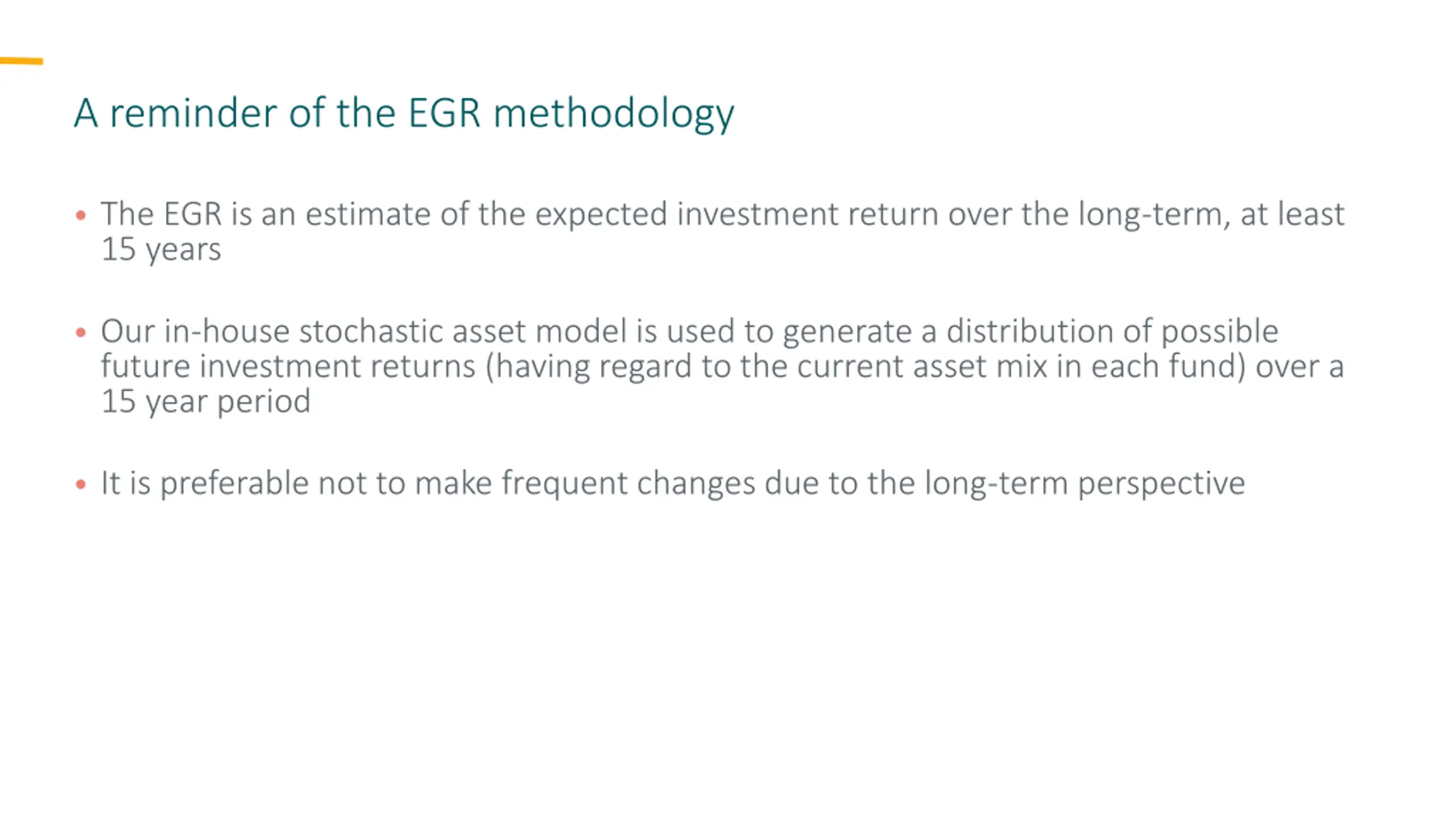 A reminder of the EGR methodology

• The EGR is an estimate of the expected investment return over the long-term, at least 15 years

• Our in-house stochastic asset model is used to generate a distribution of possible future investment returns (having regard to the current asset mix in each fund) over a 15 year period

• It is preferable not to make frequent changes due to the long-term perspective